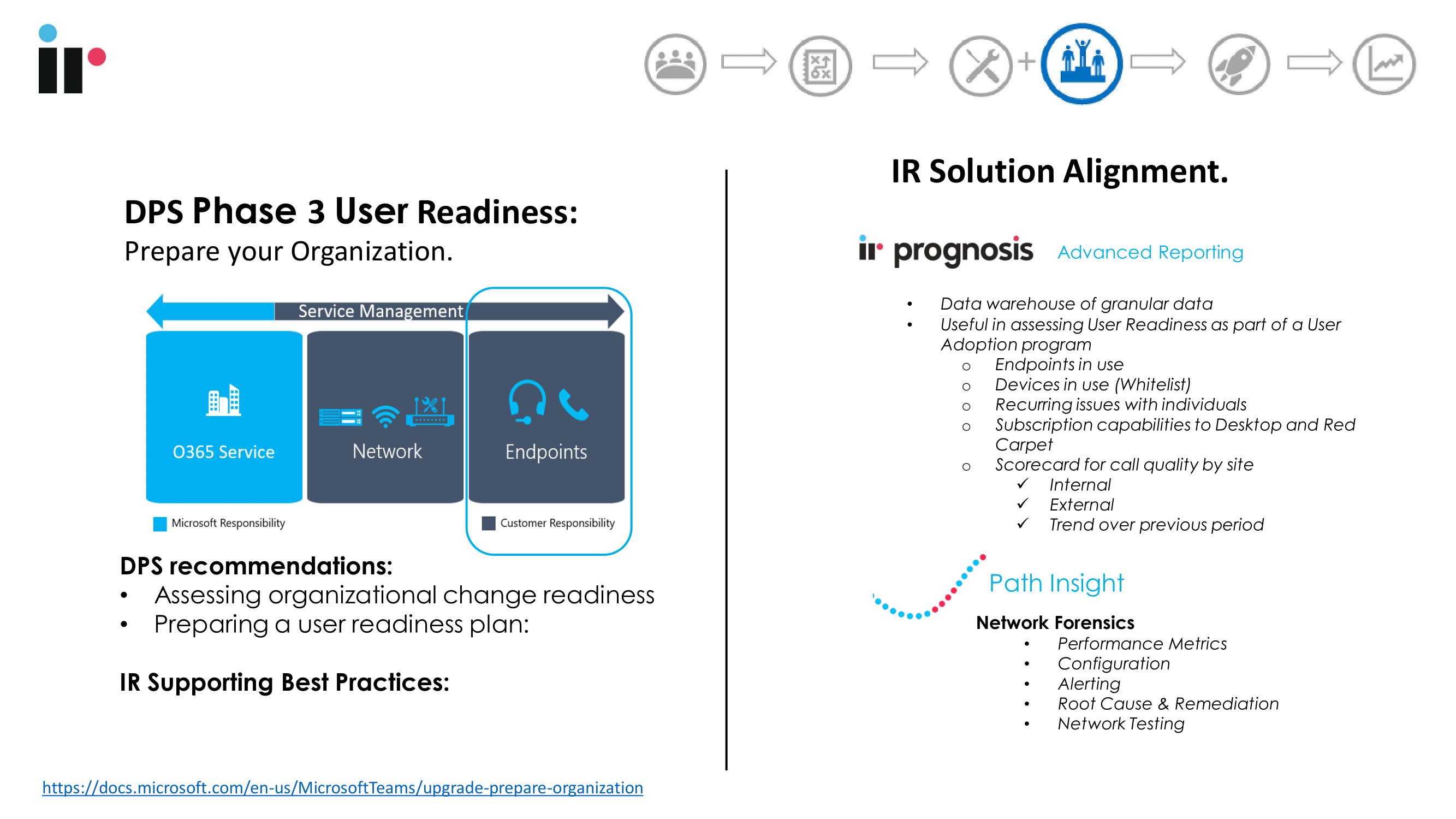 DPS Phase 3 User Readiness:
Prepare your Organization.

Service Management

O365 Service

Network

Endpoints

Microsoft Responsibility

Customer Responsibility

DPS recommendations:
• Assessing organizational change readiness
• Preparing a user readiness plan:

IR Supporting Best Practices:

https://docs.microsoft.com/en-us/MicrosoftTeams/upgrade-prepare-organization

IR Solution Alignment.

prognosis Advanced Reporting

• Data warehouse of granular data
• Useful in assessing User Readiness as part of a User Adoption program
  o Endpoints in use
  o Devices in use (Whitelist)
  o Recurring issues with individuals
  o Subscription capabilities to Desktop and Red Carpet
  o Scorecard for call quality by site
    ✓ Internal
    ✓ External
    ✓ Trend over previous period

Path Insight

Network Forensics
• Performance Metrics
• Configuration
• Alerting
• Root Cause & Remediation
• Network Testing